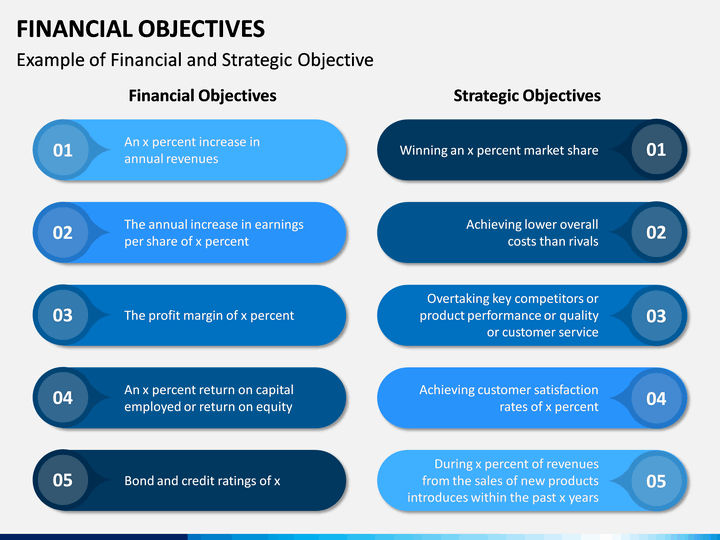 FINANCIAL OBJECTIVES

Example of Financial and Strategic Objective

Financial Objectives

01 An x percent increase in annual revenues

02 The annual increase in earnings per share of x percent

03 The profit margin of x percent

04 An x percent return on capital employed or return on equity

05 Bond and credit ratings of x

Strategic Objectives

Winning an x percent market share 01

Achieving lower overall costs than rivals 02

Overtaking key competitors or product performance or quality or customer service 03

Achieving customer satisfaction rates of x percent 04

During x percent of revenues from the sales of new products introduces within the past x years 05